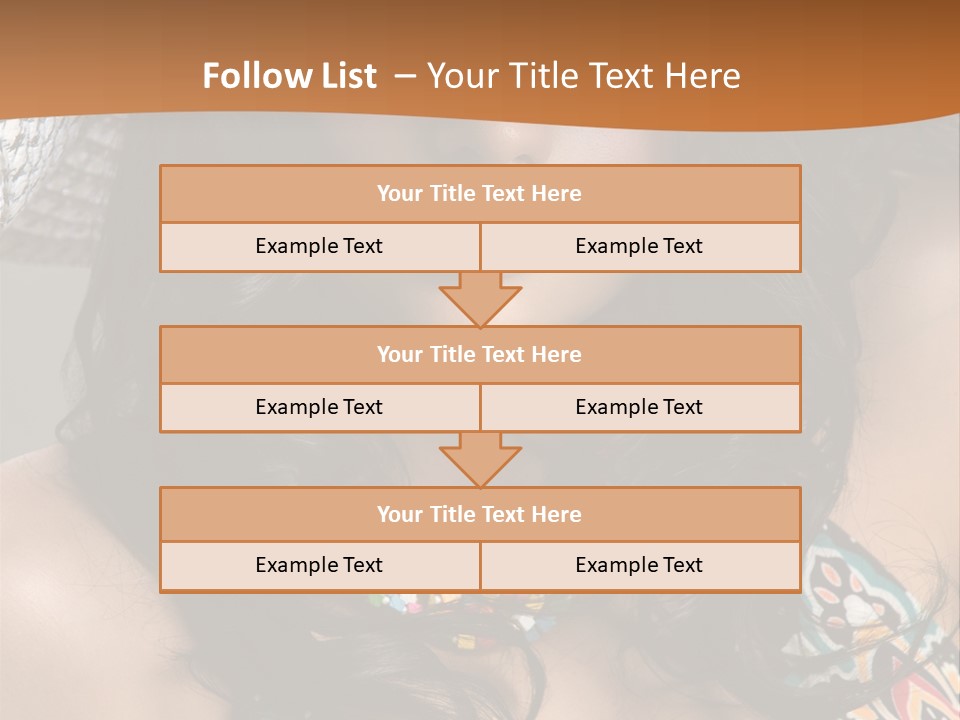 Follow List – Your Title Text Here

Your Title Text Here

Example Text

Example Text

Your Title Text Here

Example Text

Example Text

Your Title Text Here

Example Text

Example Text